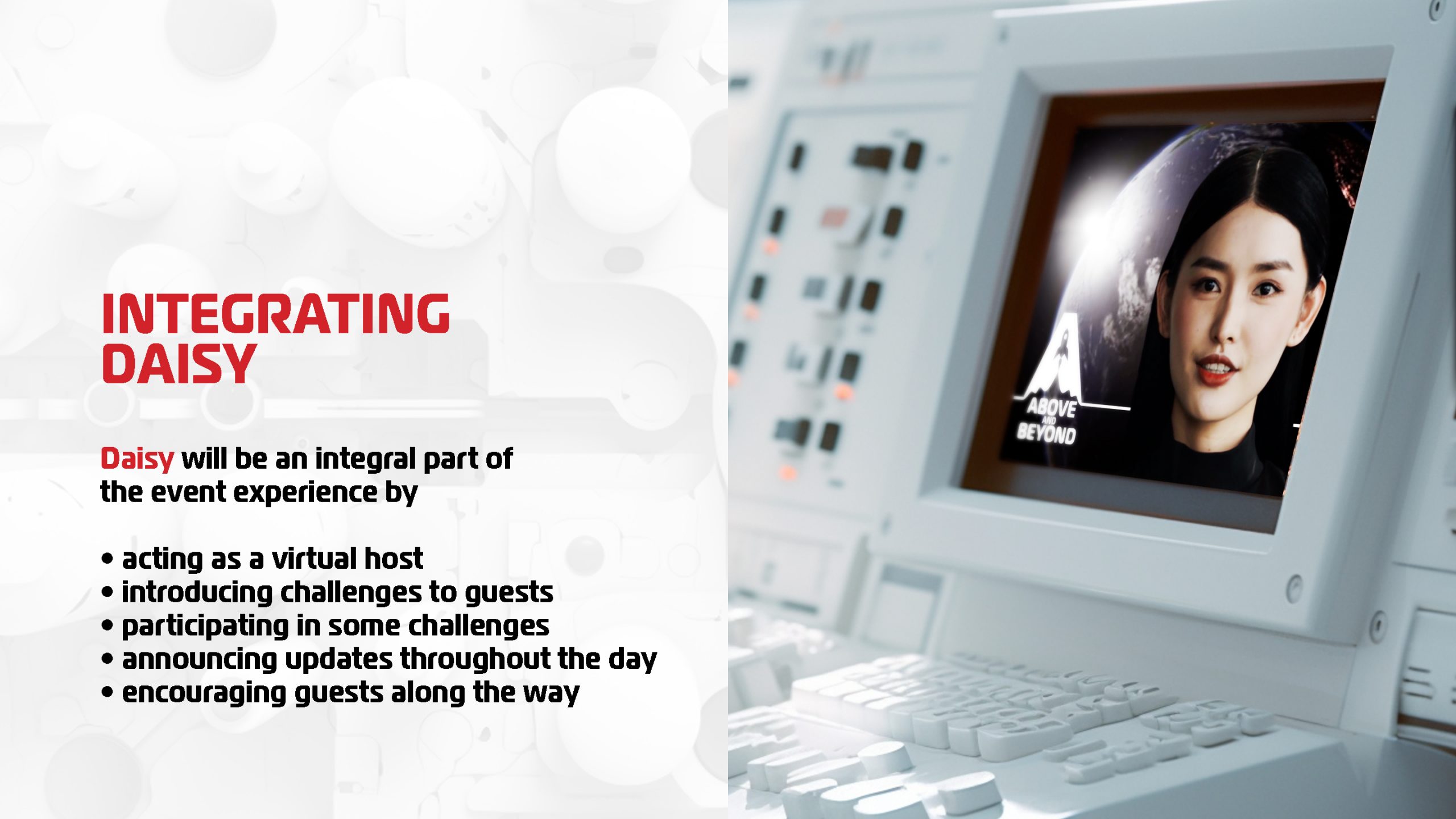 INTEGRATING DAISY

Daisy will be an integral part of the event experience by

• acting as a virtual host
• introducing challenges to guests
• participating in some challenges
• announcing updates throughout the day
• encouraging guests along the way

ABOVE AND BEYOND